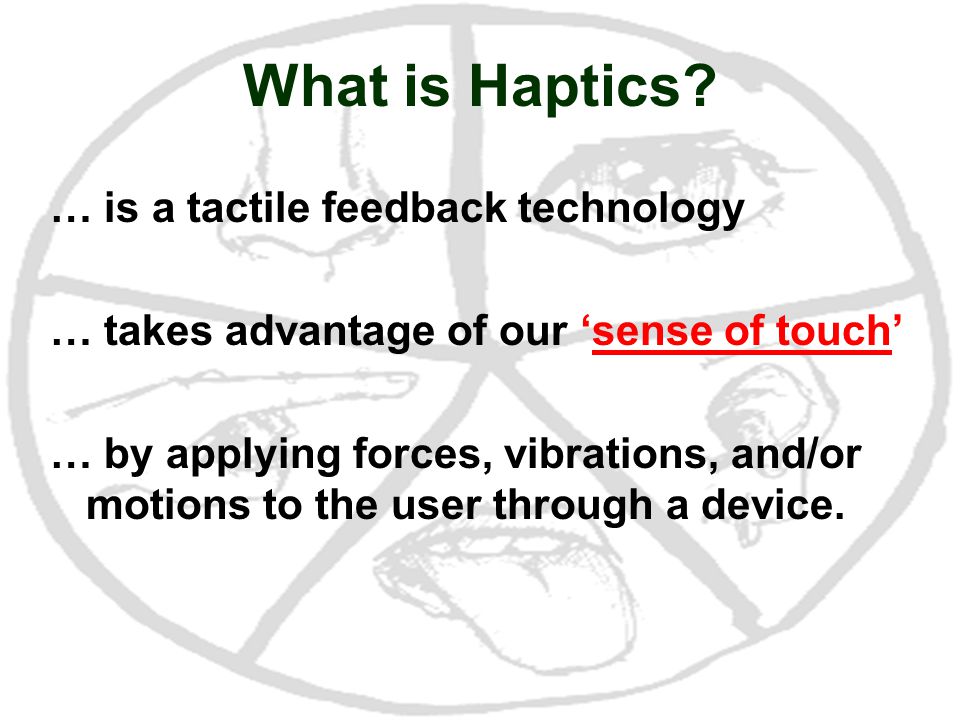 What is Haptics?

… is a tactile feedback technology

… takes advantage of our ‘sense of touch’

… by applying forces, vibrations, and/or motions to the user through a device.